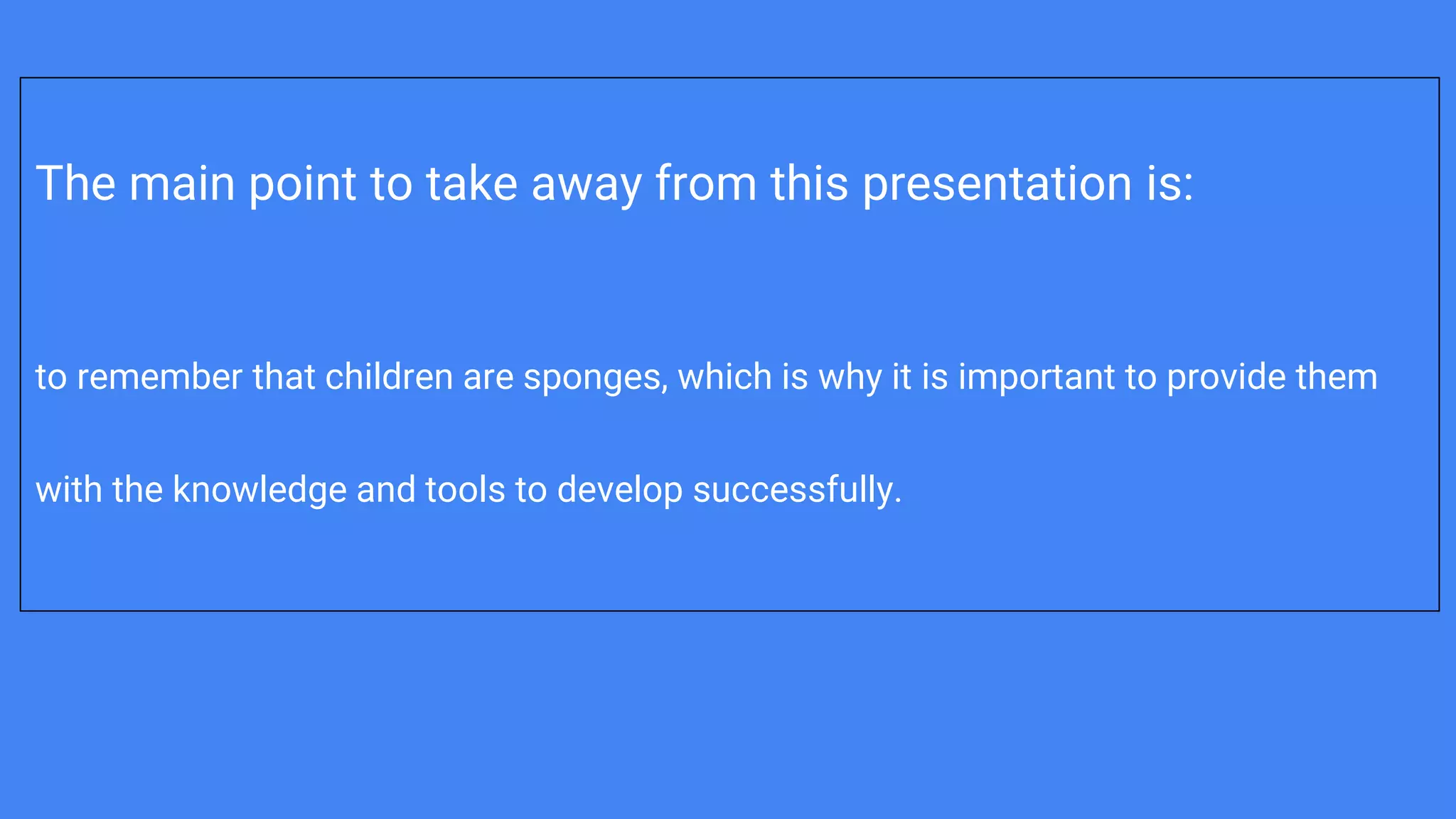 The main point to take away from this presentation is:

to remember that children are sponges, which is why it is important to provide them with the knowledge and tools to develop successfully.